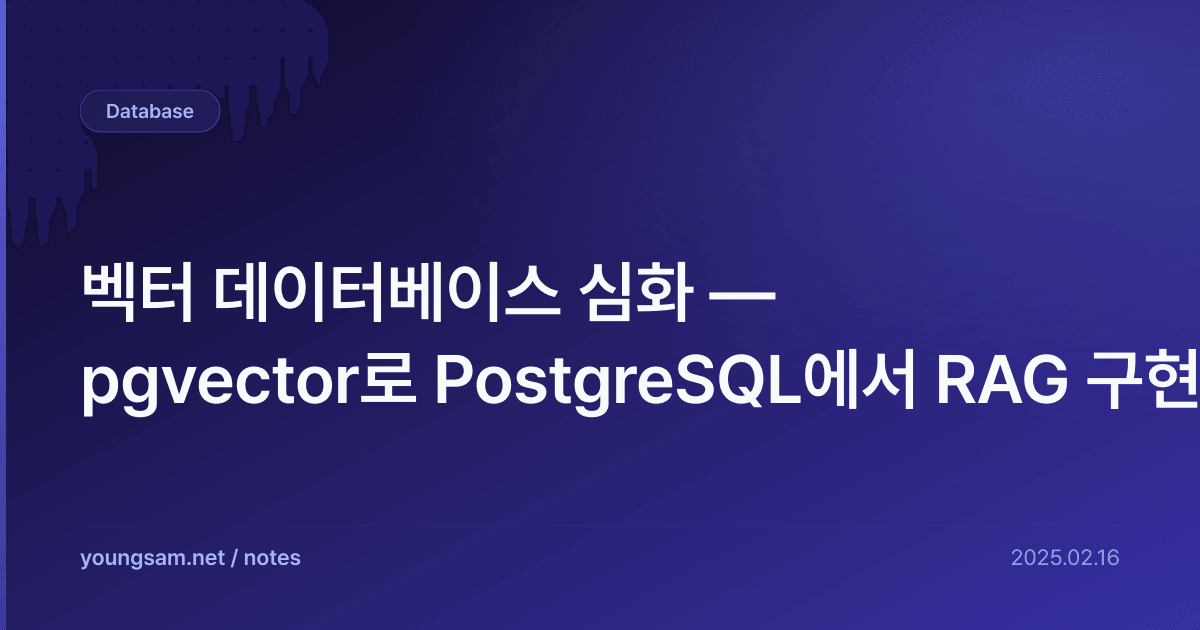 Database

벡터 데이터베이스 심화 — pgvector로 PostgreSQL에서 RAG 구현

youngsam.net / notes

2025.02.16